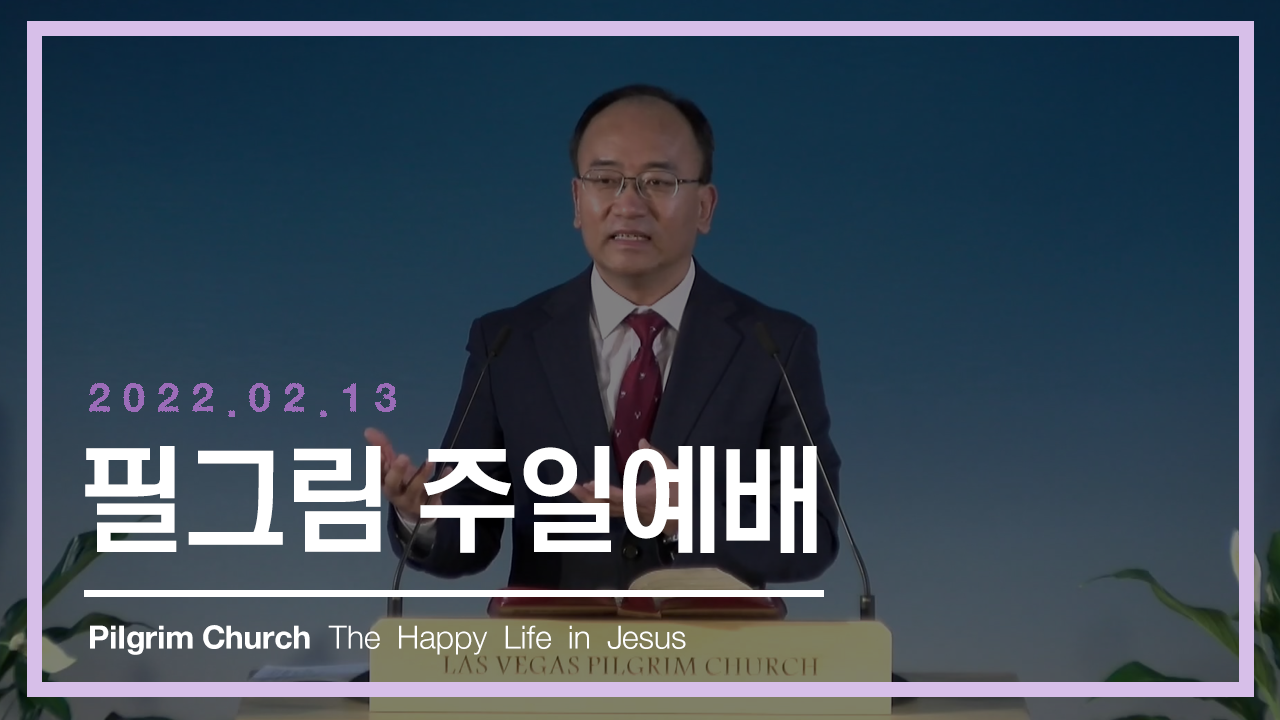 2022.02.13

필그림 주일예배

Pilgrim Church The Happy Life in Jesus

LAS VEGAS PILGRIM CHURCH